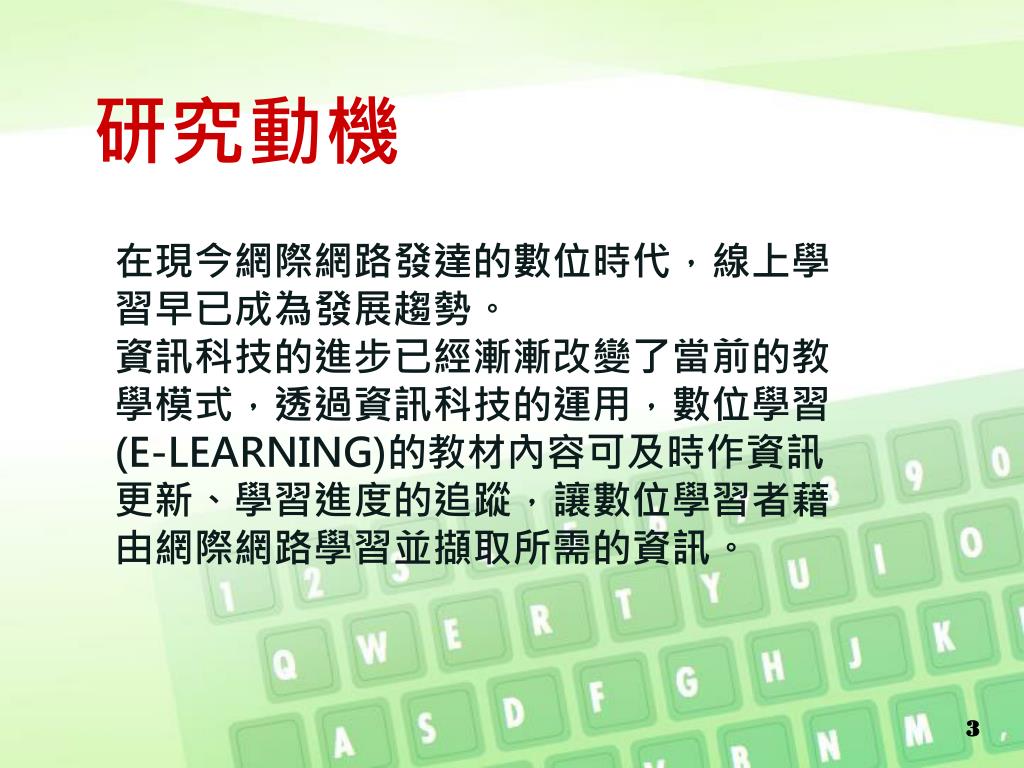 研究動機

在現今網際網路發達的數位時代，線上學習早已成為發展趨勢。
資訊科技的進步已經漸漸改變了當前的教學模式，透過資訊科技的運用，數位學習(E-LEARNING)的教材內容可及時作資訊更新、學習進度的追蹤，讓數位學習者藉由網際網路學習並擷取所需的資訊。

3